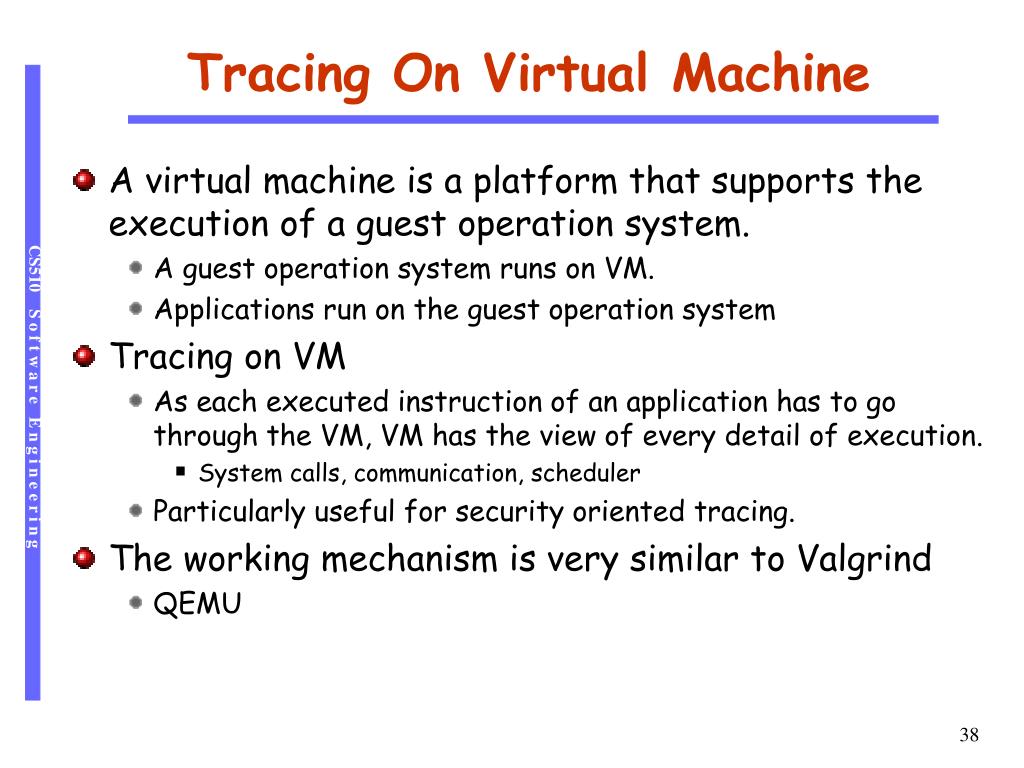 Tracing On Virtual Machine

CS510 Software Engineering

A virtual machine is a platform that supports the execution of a guest operation system.

A guest operation system runs on VM.

Applications run on the guest operation system

Tracing on VM

As each executed instruction of an application has to go through the VM, VM has the view of every detail of execution.

System calls, communication, scheduler

Particularly useful for security oriented tracing.

The working mechanism is very similar to Valgrind

QEMU

38